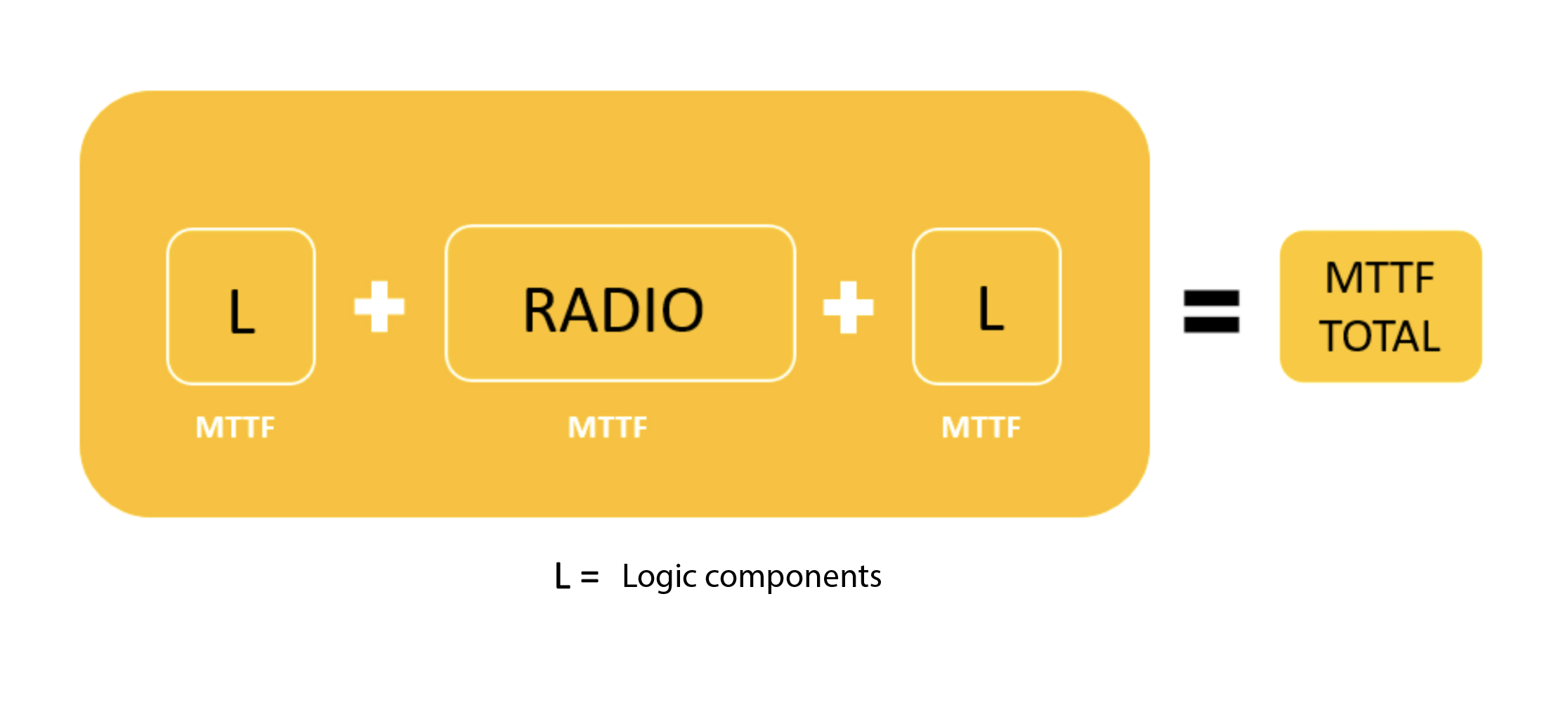 L + RADIO + L = MTTF TOTAL

MTTF MTTF MTTF

L = Logic components